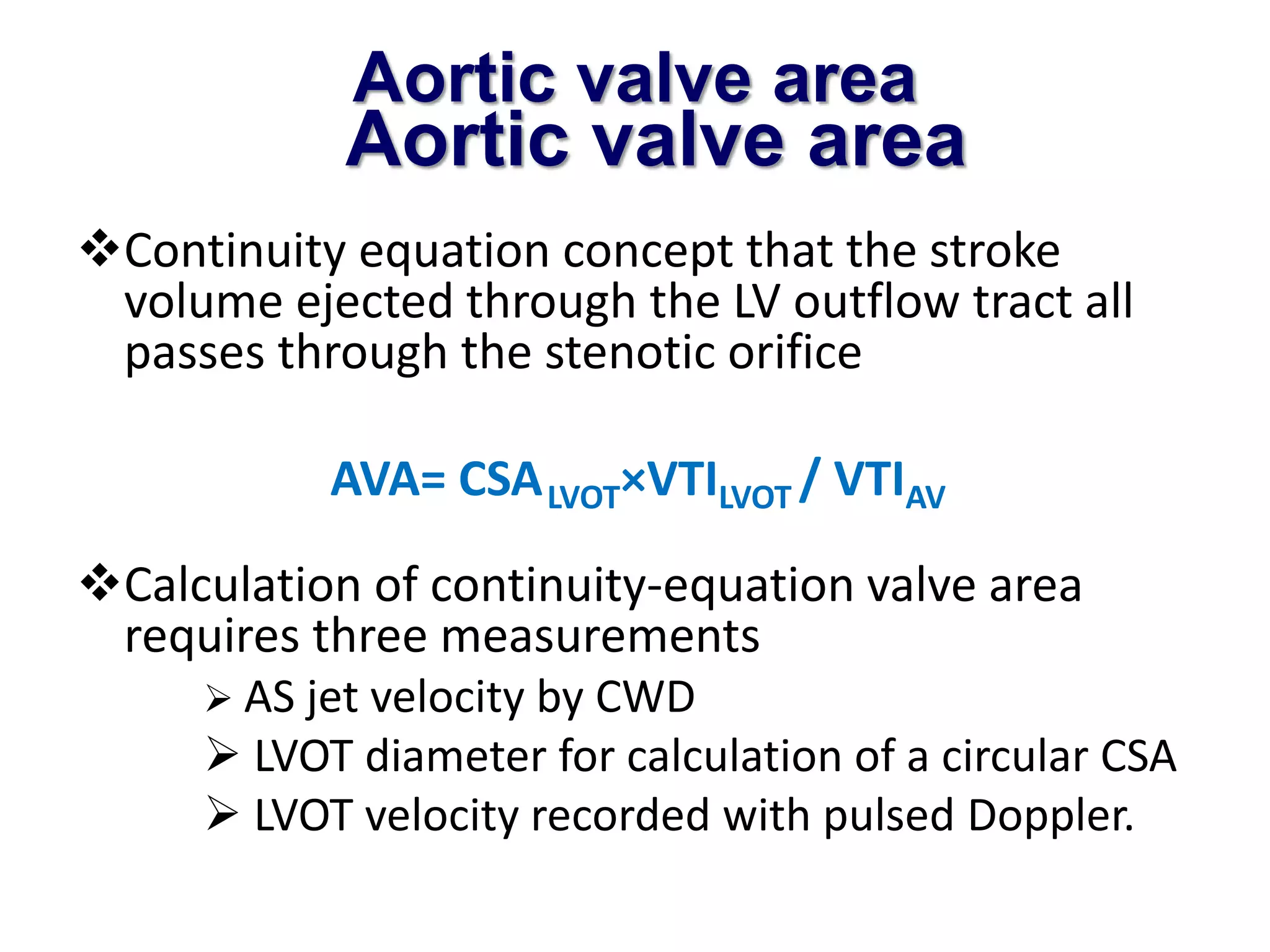 Aortic valve area
Aortic valve area

❖Continuity equation concept that the stroke volume ejected through the LV outflow tract all passes through the stenotic orifice

$AVA= CSA_{LVOT} \times VTI_{LVOT} / VTI_{AV}$

❖Calculation of continuity-equation valve area requires three measurements

➢ AS jet velocity by CWD

➢ LVOT diameter for calculation of a circular CSA

➢ LVOT velocity recorded with pulsed Doppler.